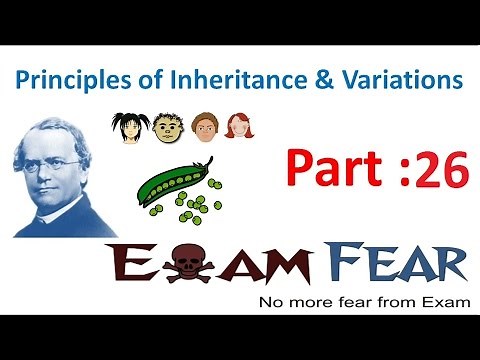 Principles of Inheritance & Variations

Part :26

EXAM FEAR

No more fear from Exam